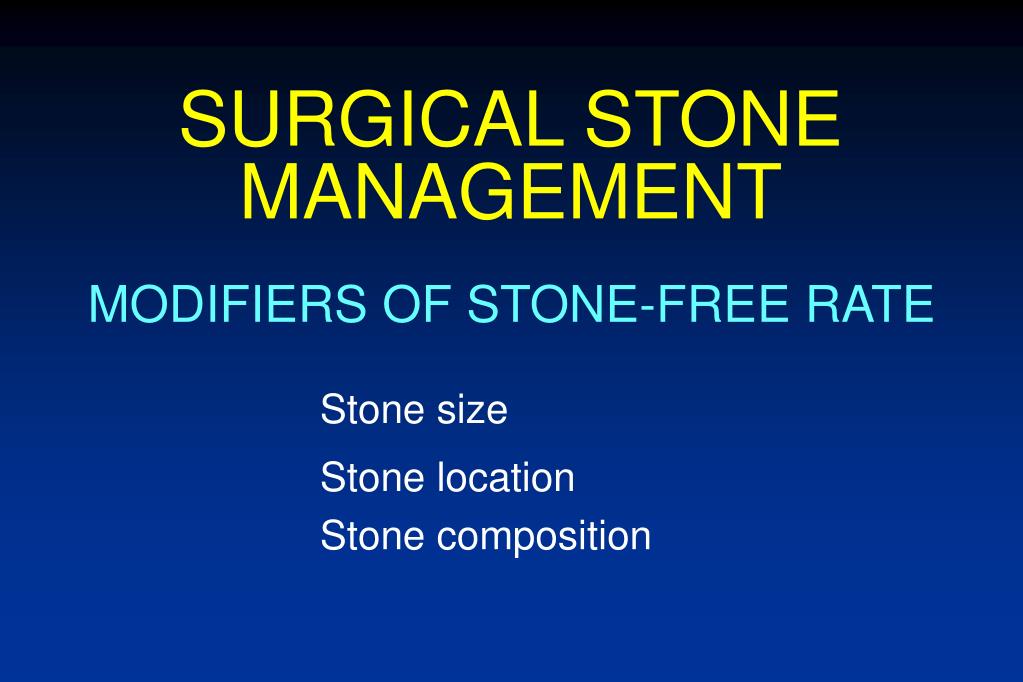 SURGICAL STONE MANAGEMENT

MODIFIERS OF STONE-FREE RATE

Stone size

Stone location

Stone composition